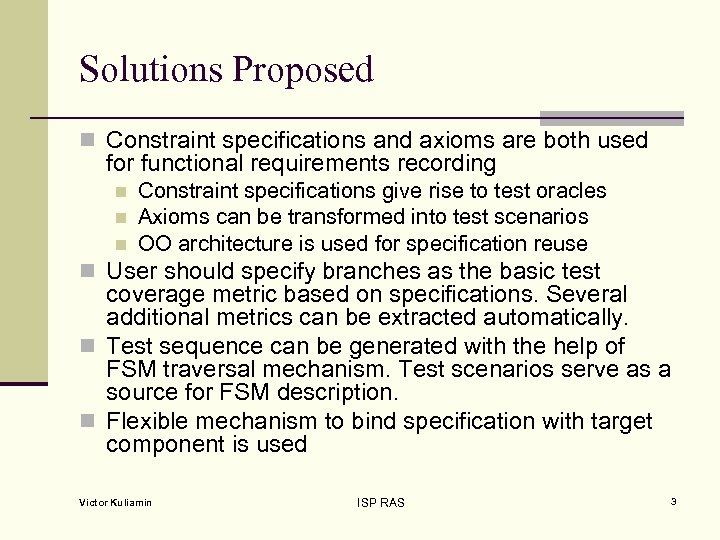 Solutions Proposed

Constraint specifications and axioms are both used for functional requirements recording

Constraint specifications give rise to test oracles

Axioms can be transformed into test scenarios

OO architecture is used for specification reuse

User should specify branches as the basic test coverage metric based on specifications. Several additional metrics can be extracted automatically.

Test sequence can be generated with the help of FSM traversal mechanism. Test scenarios serve as a source for FSM description.

Flexible mechanism to bind specification with target component is used

Victor Kuliamin

ISP RAS

3